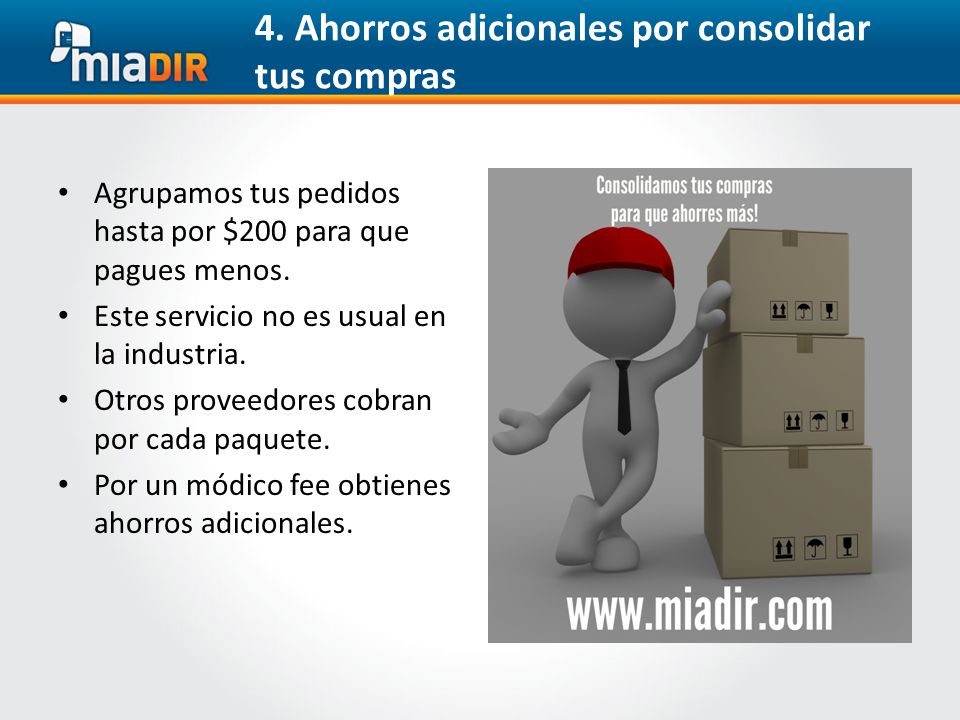 miaDIR

4. Ahorros adicionales por consolidar tus compras

• Agrupamos tus pedidos hasta por \$200 para que pagues menos.
• Este servicio no es usual en la industria.
• Otros proveedores cobran por cada paquete.
• Por un módico fee obtienes ahorros adicionales.

Consolidamos tus compras para que ahorres más!

www.miadir.com